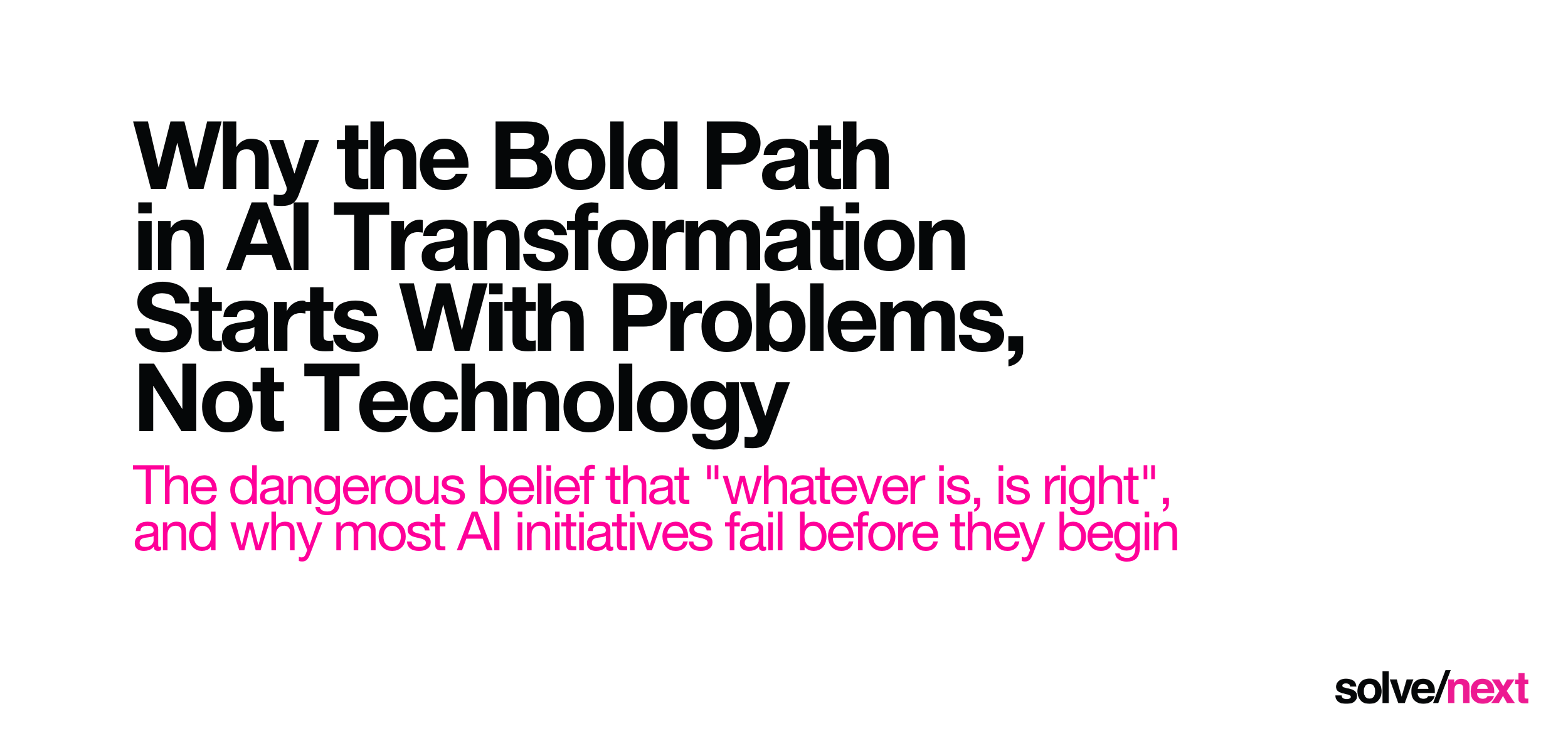 Why the Bold Path in AI Transformation Starts With Problems, Not Technology

The dangerous belief that "whatever is, is right", and why most AI initiatives fail before they begin

solve/next